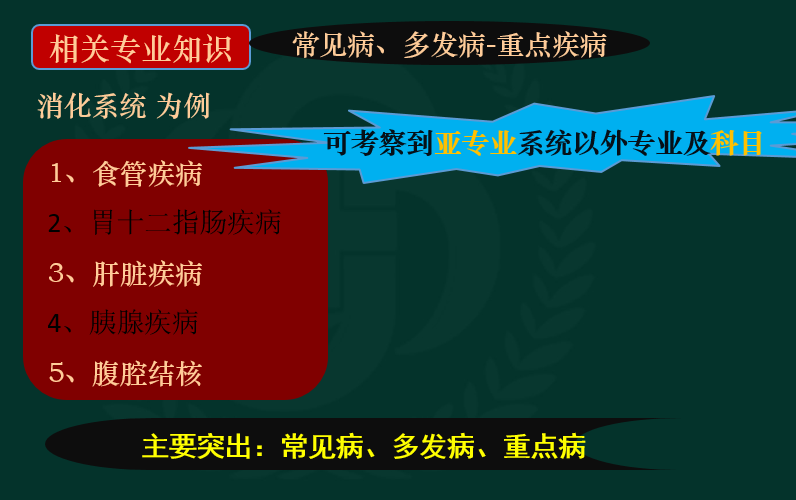 相关专业知识

常见病、多发病-重点疾病

消化系统 为例

可考察到亚专业系统以外专业及科目

1、食管疾病

2、胃十二指肠疾病

3、肝脏疾病

4、胰腺疾病

5、腹腔结核

主要突出：常见病、多发病、重点病